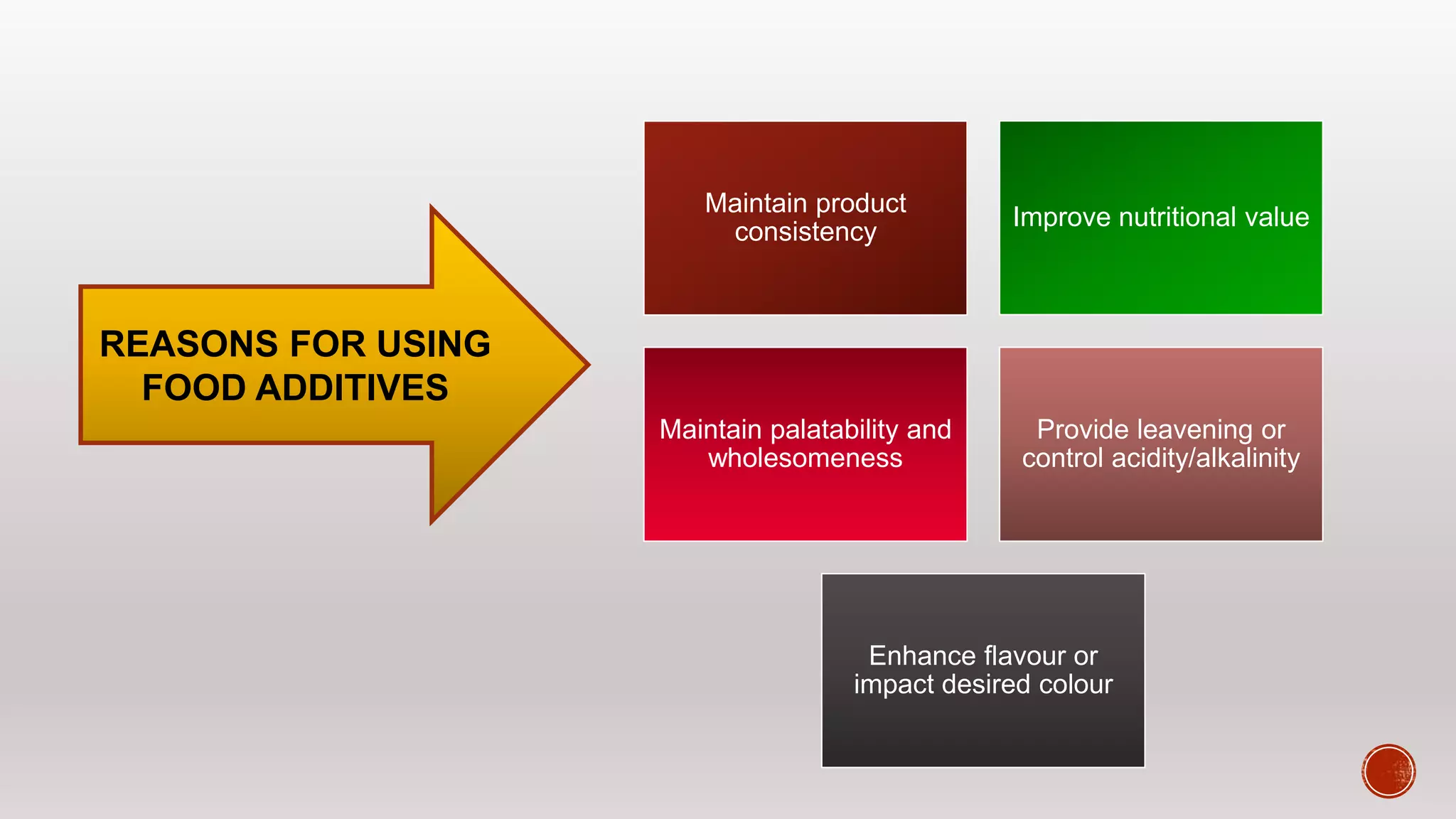 REASONS FOR USING FOOD ADDITIVES

Maintain product consistency

Improve nutritional value

Maintain palatability and wholesomeness

Provide leavening or control acidity/alkalinity

Enhance flavour or impact desired colour